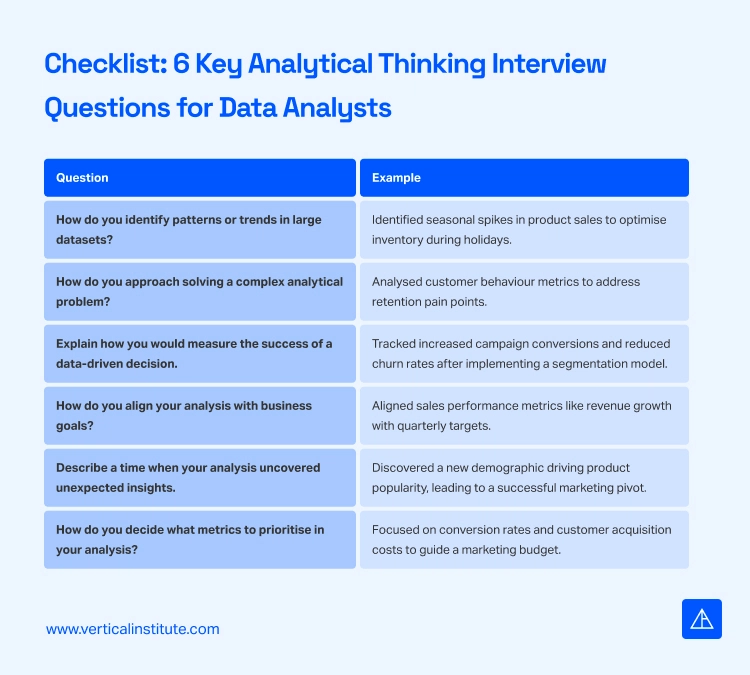 Checklist: 6 Key Analytical Thinking Interview Questions for Data Analysts

| Question | Example |
|---|---|
| How do you identify patterns or trends in large datasets? | Identified seasonal spikes in product sales to optimise inventory during holidays. |
| How do you approach solving a complex analytical problem? | Analysed customer behaviour metrics to address retention pain points. |
| Explain how you would measure the success of a data-driven decision. | Tracked increased campaign conversions and reduced churn rates after implementing a segmentation model. |
| How do you align your analysis with business goals? | Aligned sales performance metrics like revenue growth with quarterly targets. |
| Describe a time when your analysis uncovered unexpected insights. | Discovered a new demographic driving product popularity, leading to a successful marketing pivot. |
| How do you decide what metrics to prioritise in your analysis? | Focused on conversion rates and customer acquisition costs to guide a marketing budget. |

www.verticalinstitute.com